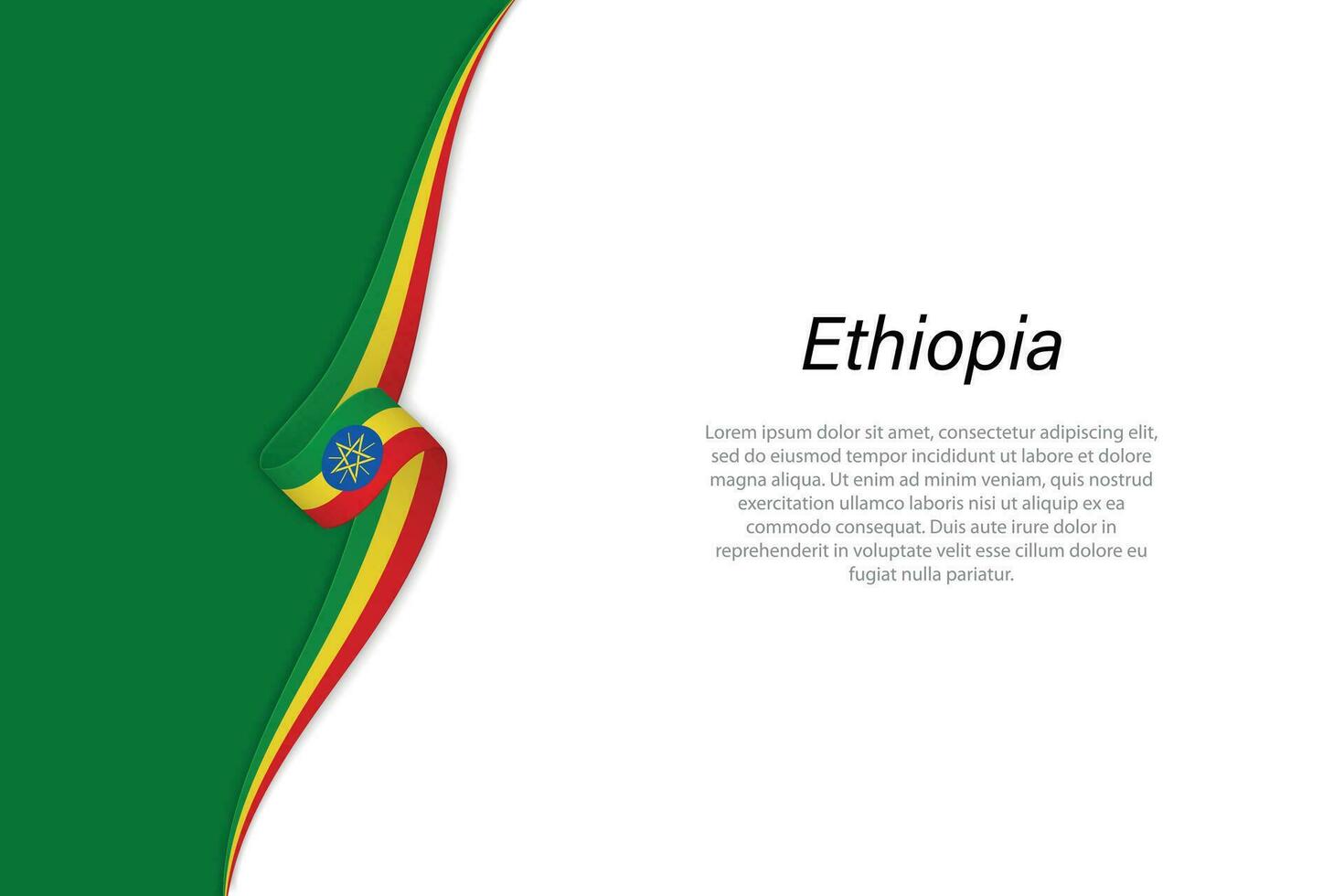 Ethiopia

Lorem ipsum dolor sit amet, consectetur adipiscing elit, sed do eiusmod tempor incididunt ut labore et dolore magna aliqua. Ut enim ad minim veniam, quis nostrud exercitation ullamco laboris nisi ut aliquip ex ea commodo consequat. Duis aute irure dolor in reprehenderit in voluptate velit esse cillum dolore eu fugiat nulla pariatur.